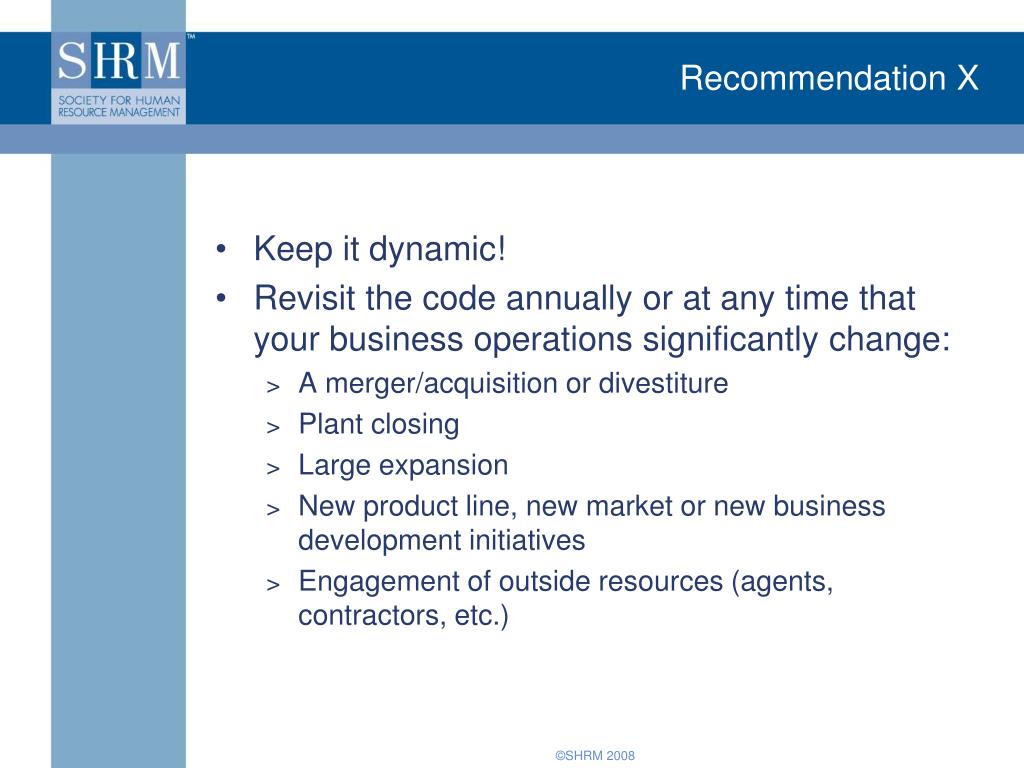 SHRM™
SOCIETY FOR HUMAN RESOURCE MANAGEMENT

Recommendation X

• Keep it dynamic!
• Revisit the code annually or at any time that your business operations significantly change:
> A merger/acquisition or divestiture
> Plant closing
> Large expansion
> New product line, new market or new business development initiatives
> Engagement of outside resources (agents, contractors, etc.)

©SHRM 2008